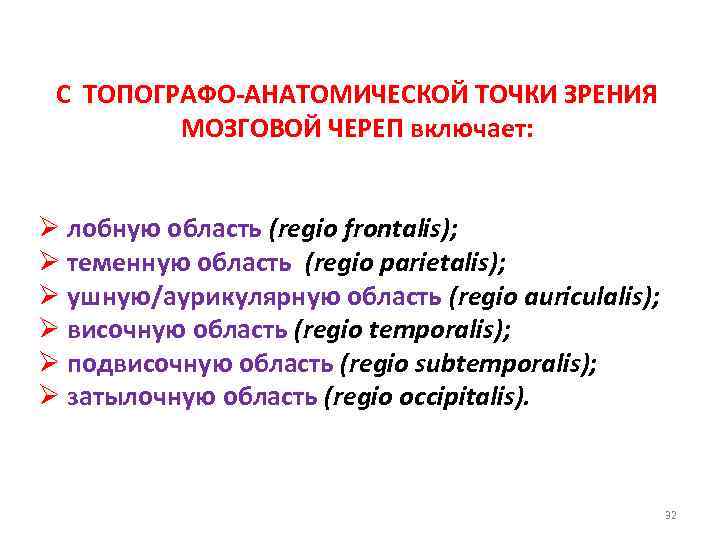 С ТОПОГРАФО-АНАТОМИЧЕСКОЙ ТОЧКИ ЗРЕНИЯ МОЗГОВОЙ ЧЕРЕП включает:

➢ лобную область (regio frontalis);
➢ теменную область (regio parietalis);
➢ ушную/аурикулярную область (regio auriculalis);
➢ височную область (regio temporalis);
➢ подвисочную область (regio subtemporalis);
➢ затылочную область (regio occipitalis).

32